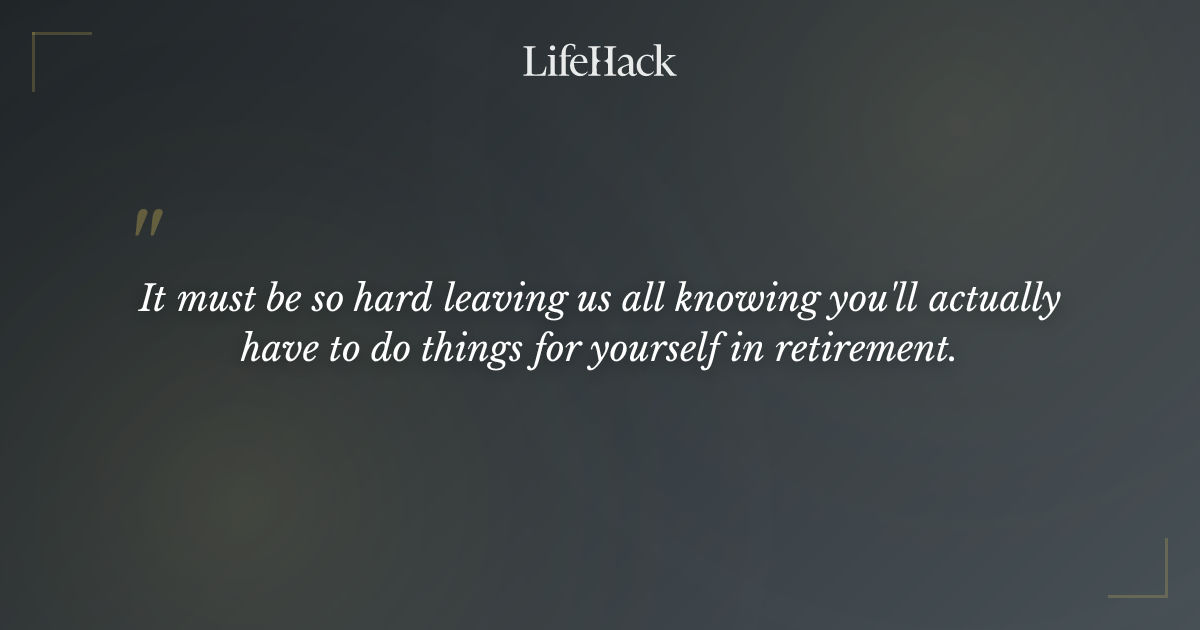 LifeHack

"

It must be so hard leaving us all knowing you'll actually have to do things for yourself in retirement.